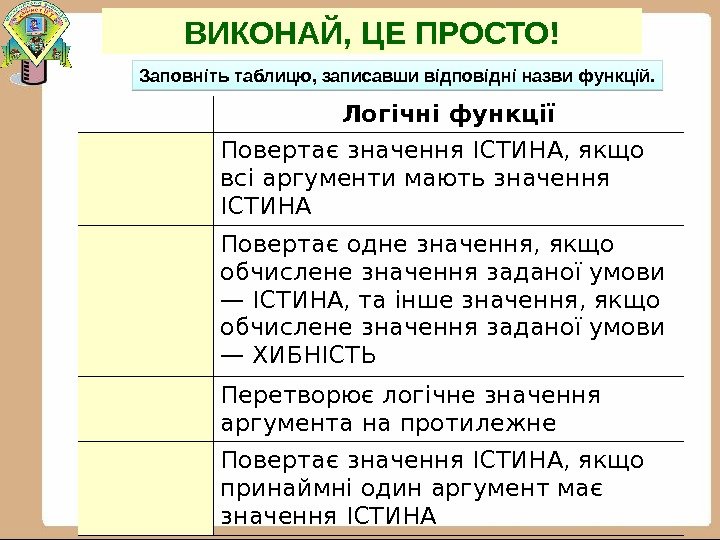 ВИКОНАЙ, ЦЕ ПРОСТО!

Заповніть таблицю, записавши відповідні назви функцій.

| | Логічні функції |
|---|---|
| | Повертає значення ІСТИНА, якщо всі аргументи мають значення ІСТИНА |
| | Повертає одне значення, якщо обчислене значення заданої умови — ІСТИНА, та інше значення, якщо обчислене значення заданої умови — ХИБНІСТЬ |
| | Перетворює логічне значення аргумента на протилежне |
| | Повертає значення ІСТИНА, якщо принаймні один аргумент має значення ІСТИНА |